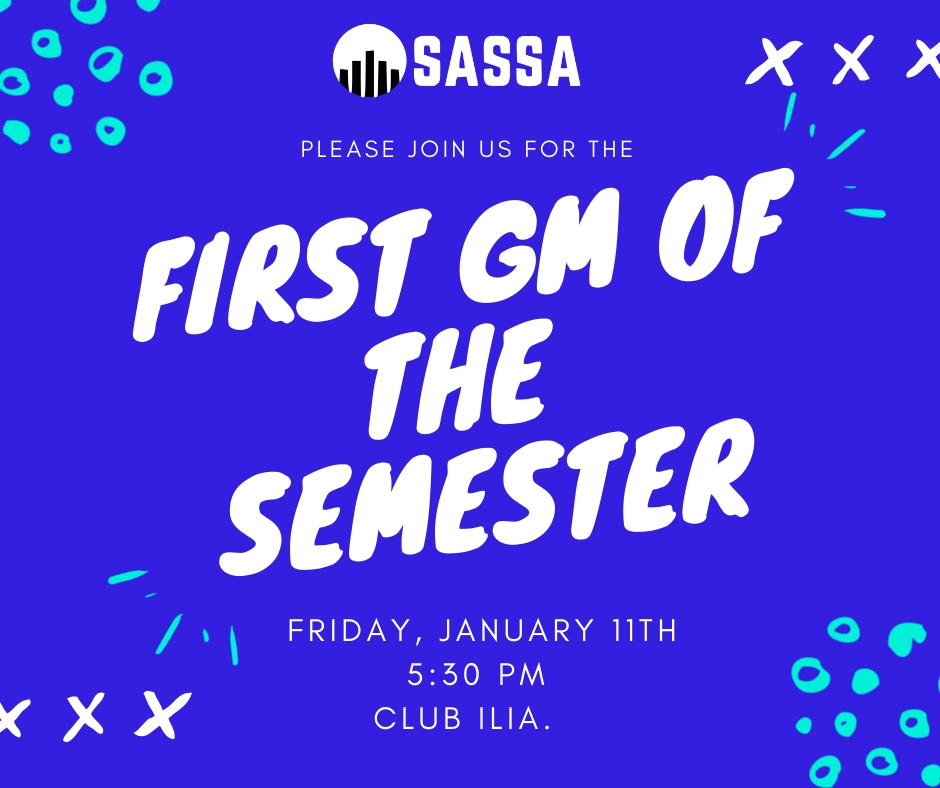 SASSA

PLEASE JOIN US FOR THE

FIRST GM OF THE SEMESTER

FRIDAY, JANUARY 11TH
5:30 PM
CLUB ILIA.